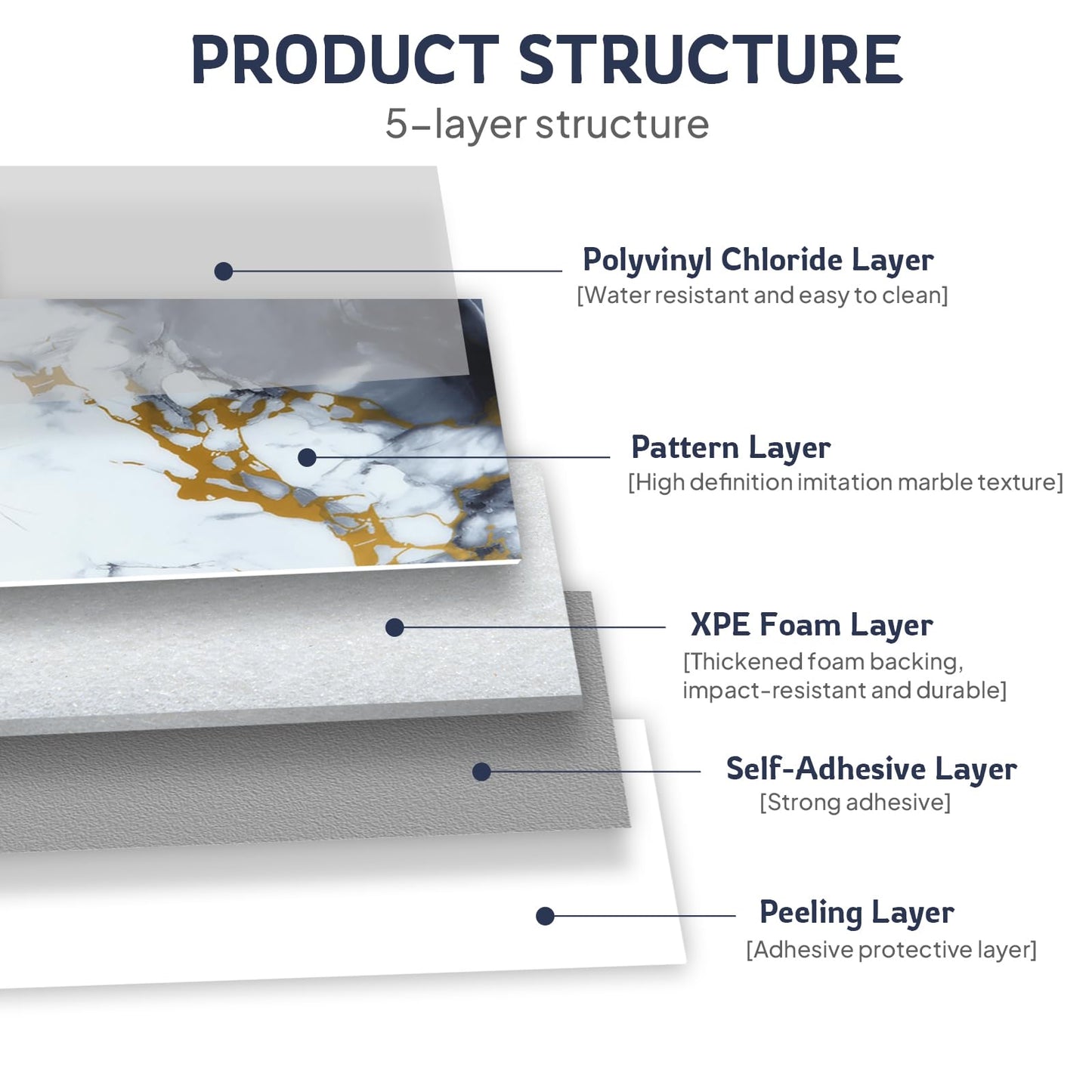 PRODUCT STRUCTURE

5-layer structure

Polyvinyl Chloride Layer
[Water resistant and easy to clean]

Pattern Layer
[High definition imitation marble texture]

XPE Foam Layer
[Thickened foam backing, impact-resistant and durable]

Self-Adhesive Layer
[Strong adhesive]

Peeling Layer
[Adhesive protective layer]